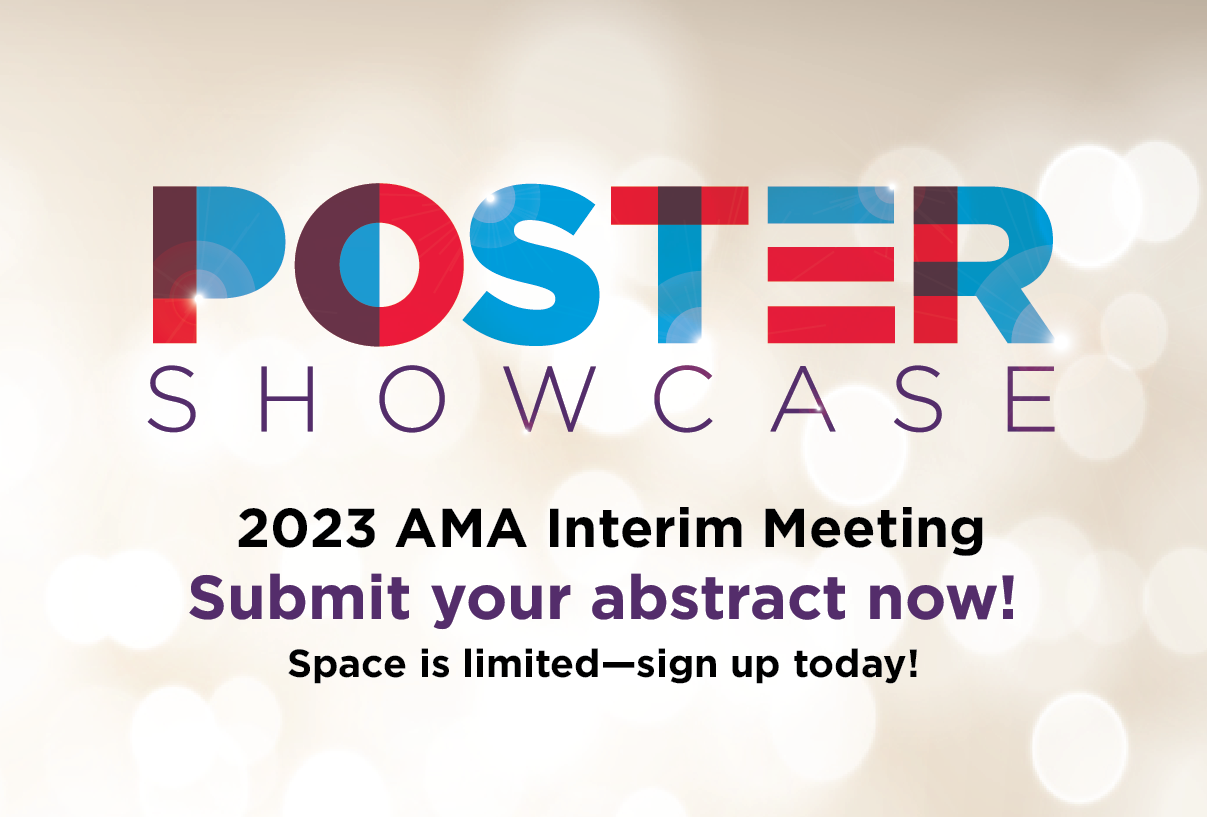 POSTER
SHOWCASE

2023 AMA Interim Meeting
Submit your abstract now!
Space is limited—sign up today!